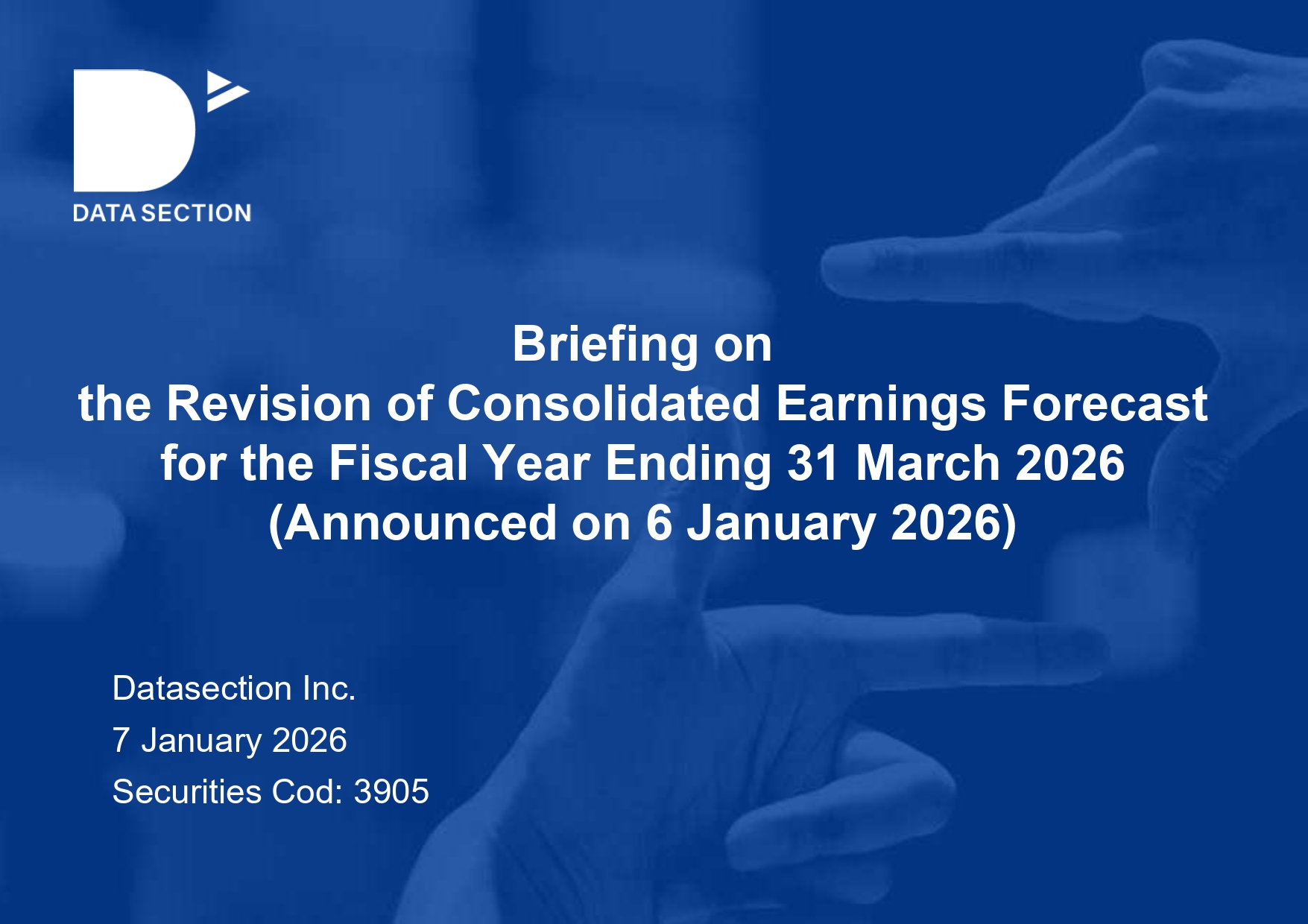 DATA SECTION

Briefing on
the Revision of Consolidated Earnings Forecast
for the Fiscal Year Ending 31 March 2026
(Announced on 6 January 2026)

Datasection Inc.
7 January 2026
Securities Cod: 3905